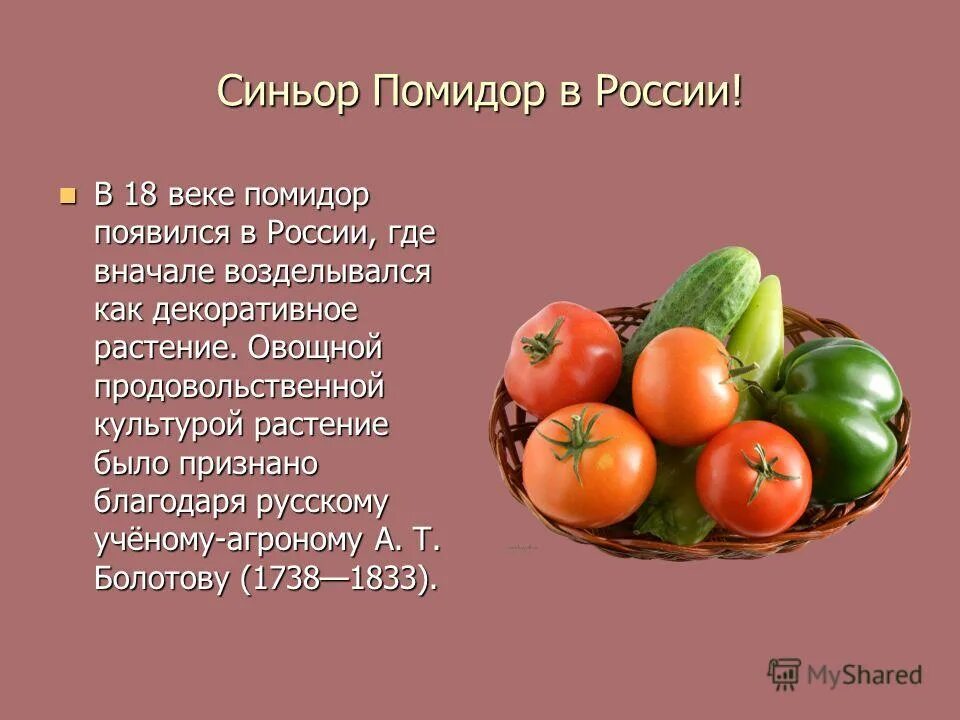 Синьор Помидор в России!

В 18 веке помидор появился в России, где вначале возделывался как декоративное растение. Овощной продовольственной культурой растение было признано благодаря русскому учёному-агроному А. Т. Болотову (1738—1833).

MyShared